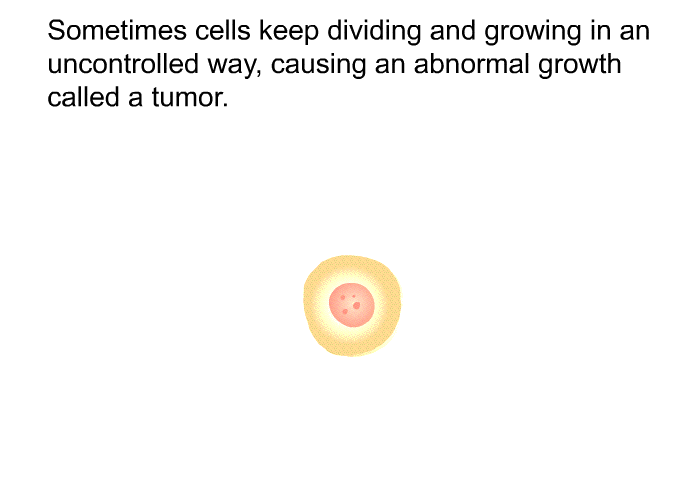 Sometimes cells keep dividing and growing in an uncontrolled way, causing an abnormal growth called a tumor.